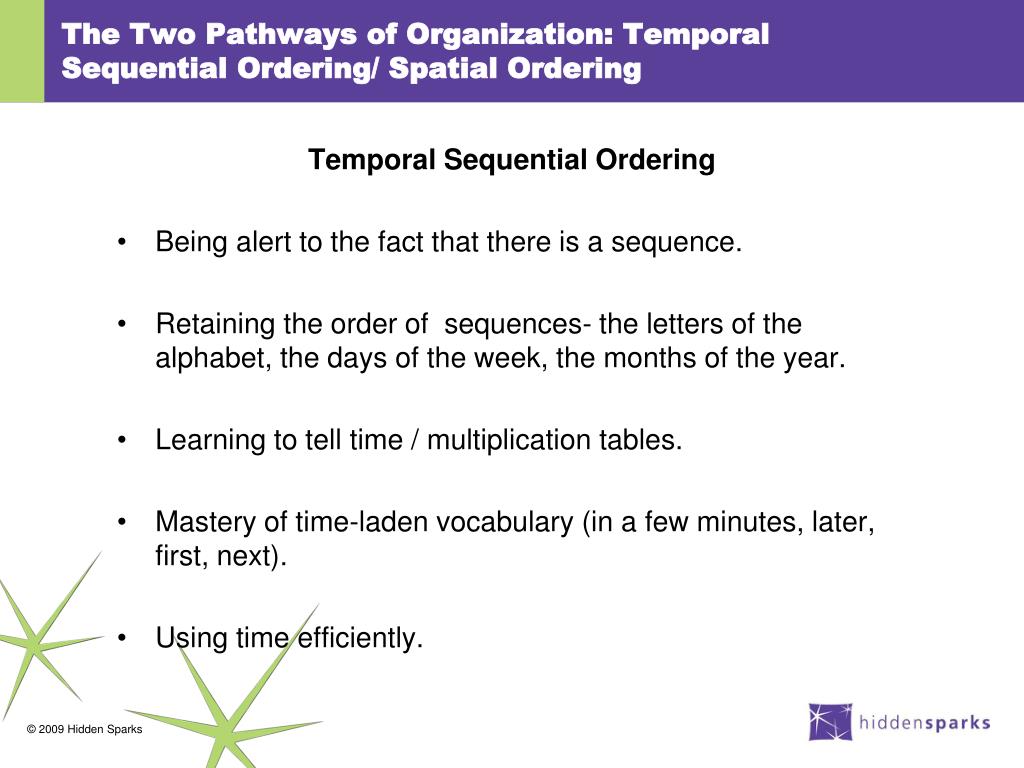 The Two Pathways of Organization: Temporal Sequential Ordering/ Spatial Ordering

Temporal Sequential Ordering

• Being alert to the fact that there is a sequence.

• Retaining the order of sequences- the letters of the alphabet, the days of the week, the months of the year.

• Learning to tell time / multiplication tables.

• Mastery of time-laden vocabulary (in a few minutes, later, first, next).

• Using time efficiently.

© 2009 Hidden Sparks

hiddensparks